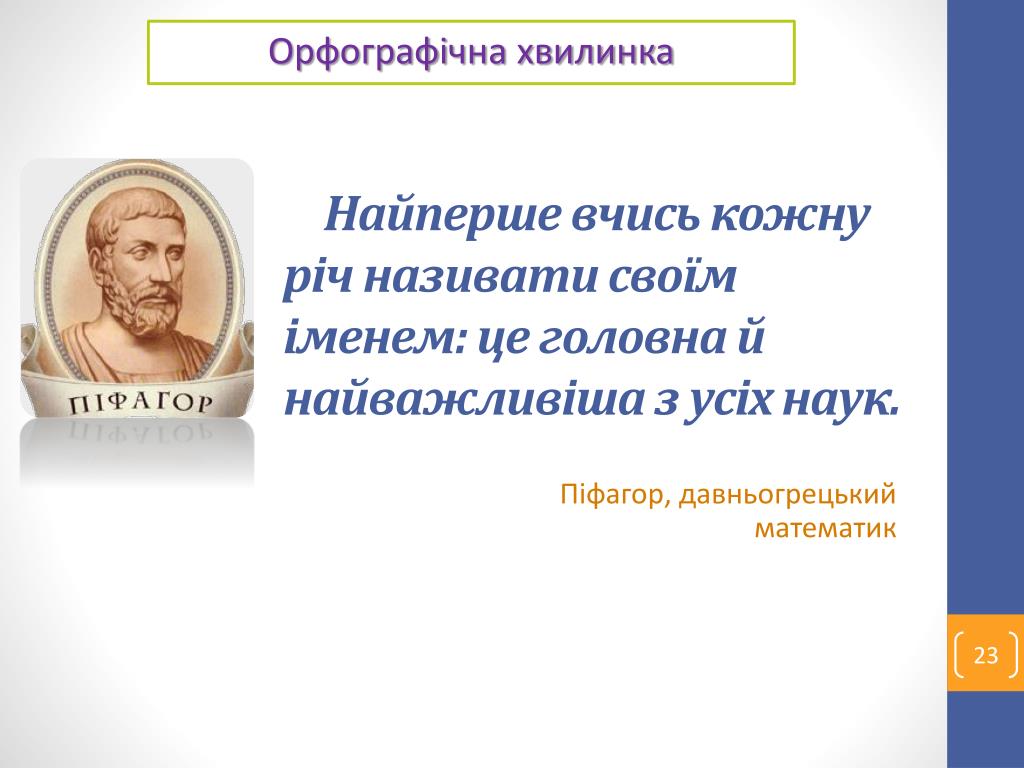 Орфографічна хвилинка

ПІФАГОР

Найперше вчись кожну річ називати своїм іменем: це головна й найважливіша з усіх наук.

Піфагор, давньогрецький математик

23